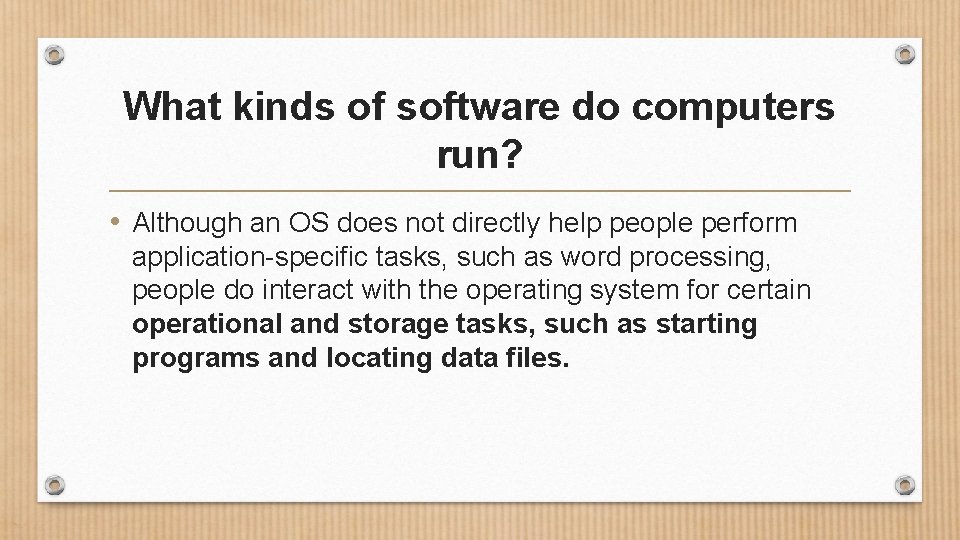 What kinds of software do computers run?

• Although an OS does not directly help people perform application-specific tasks, such as word processing, people do interact with the operating system for certain operational and storage tasks, such as starting programs and locating data files.